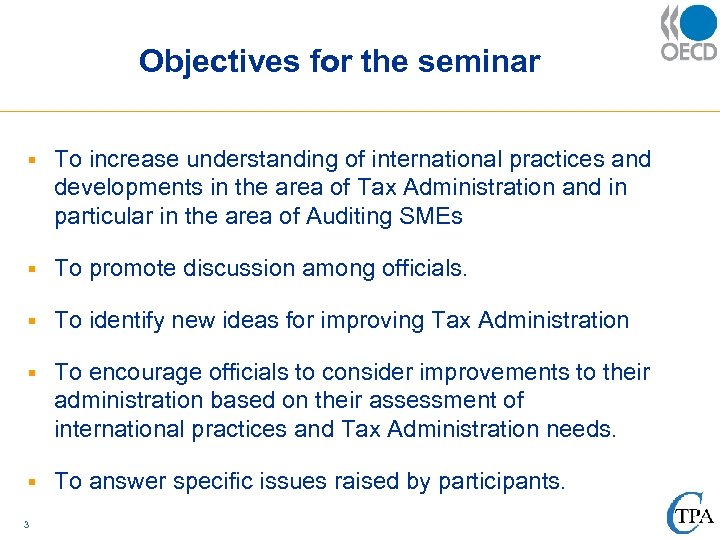 OECD

Objectives for the seminar

▪ To increase understanding of international practices and developments in the area of Tax Administration and in particular in the area of Auditing SMEs

▪ To promote discussion among officials.

▪ To identify new ideas for improving Tax Administration

▪ To encourage officials to consider improvements to their administration based on their assessment of international practices and Tax Administration needs.

▪ To answer specific issues raised by participants.

3

CTPA